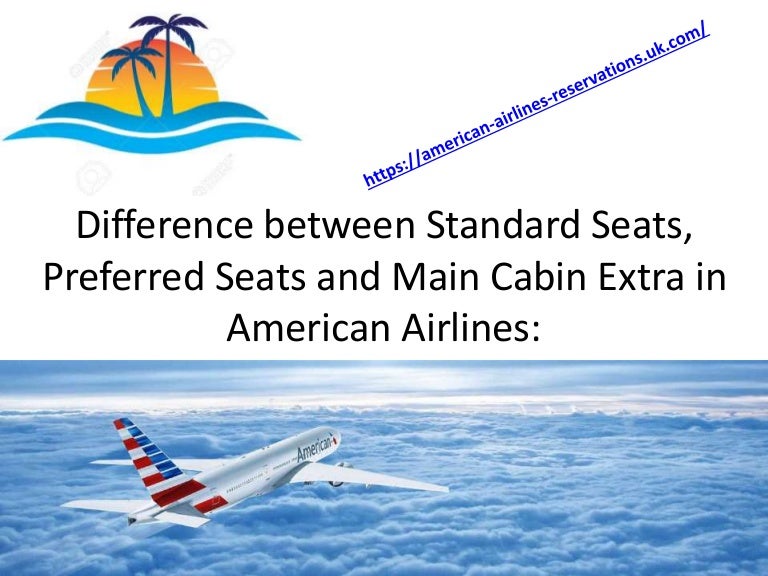 https://american-airlines-reservations.uk.com/

Difference between Standard Seats, Preferred Seats and Main Cabin Extra in American Airlines:

American